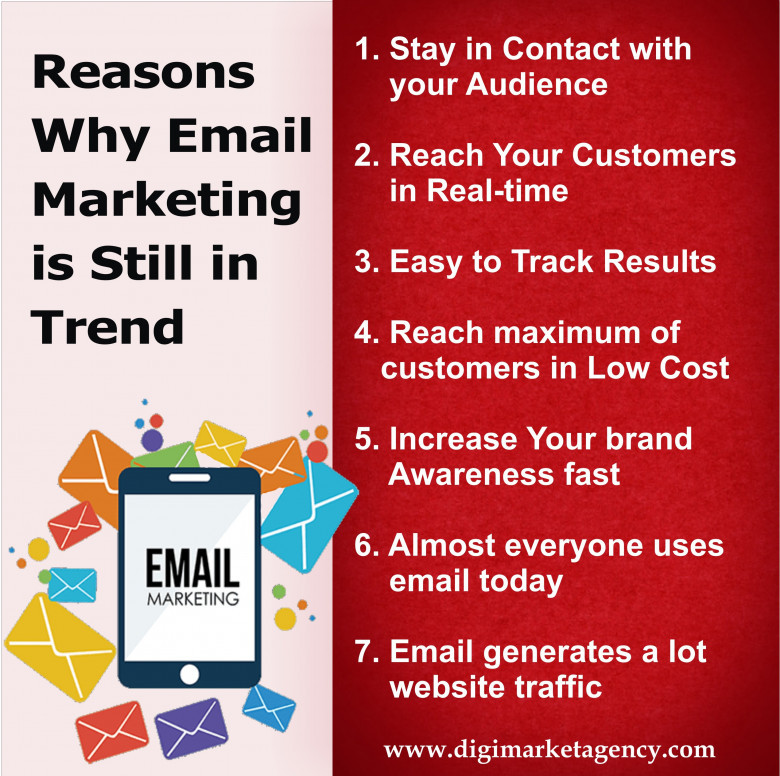 Reasons Why Email Marketing is Still in Trend

EMAIL
MARKETING

1. Stay in Contact with your Audience

2. Reach Your Customers in Real-time

3. Easy to Track Results

4. Reach maximum of customers in Low Cost

5. Increase Your brand Awareness fast

6. Almost everyone uses email today

7. Email generates a lot website traffic

www.digimarketagency.com